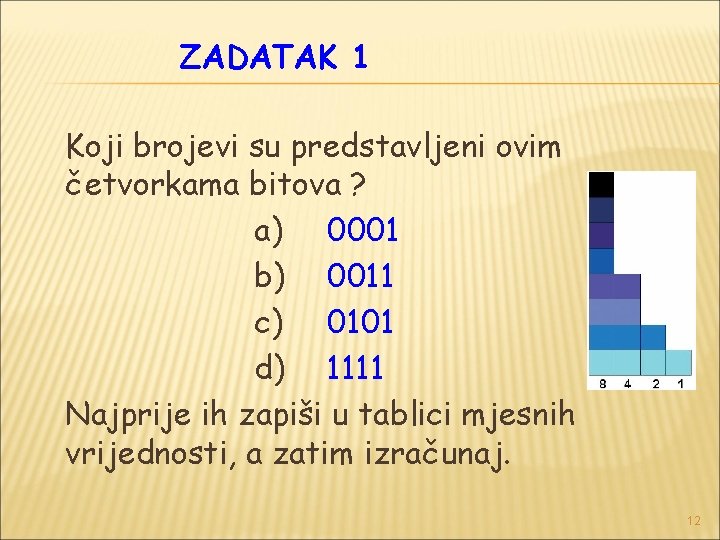 ZADATAK 1

Koji brojevi su predstavljeni ovim četvorkama bitova ?

a) 0001

b) 0011

c) 0101

d) 1111

8 4 2 1

Najprije ih zapiši u tablici mjesnih vrijednosti, a zatim izračunaj.

12